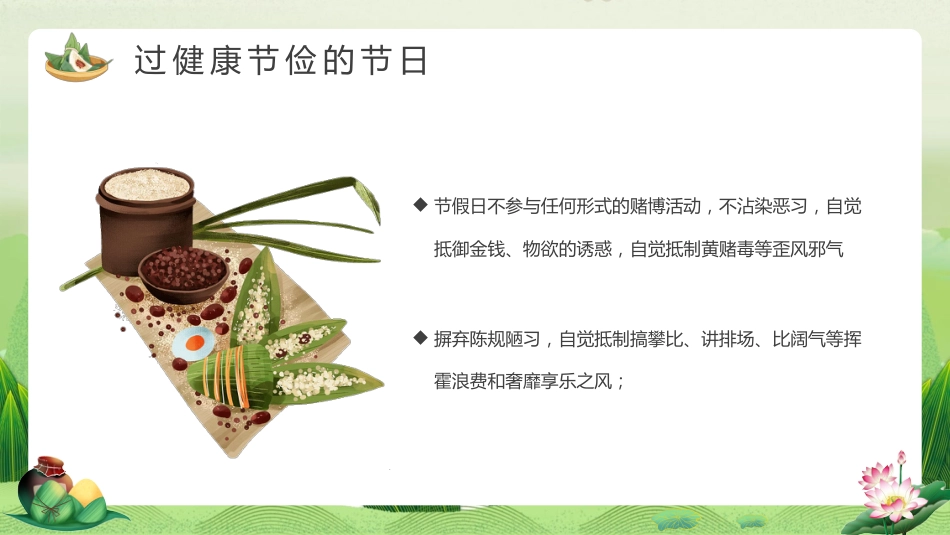 过健康节俭的节日

◆ 节假日不参与任何形式的赌博活动，不沾染恶习，自觉抵御金钱、物欲的诱惑，自觉抵制黄赌毒等歪风邪气

◆ 摒弃陈规陋习，自觉抵制搞攀比、讲排场、比阔气等挥霍浪费和奢靡享乐之风；